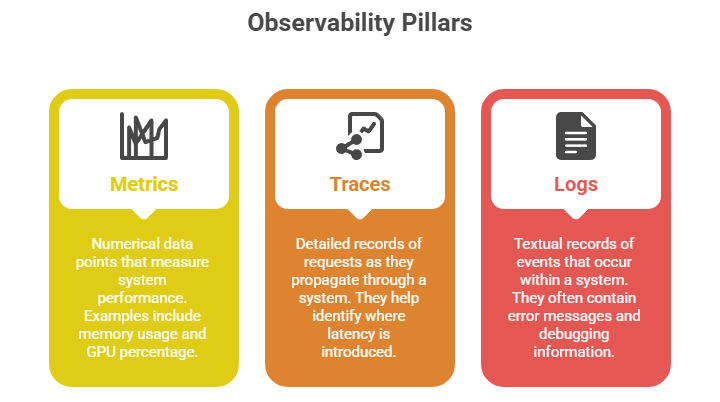 Observability Pillars

Metrics

Numerical data points that measure system performance. Examples include memory usage and GPU percentage.

Traces

Detailed records of requests as they propagate through a system. They help identify where latency is introduced.

Logs

Textual records of events that occur within a system. They often contain error messages and debugging information.